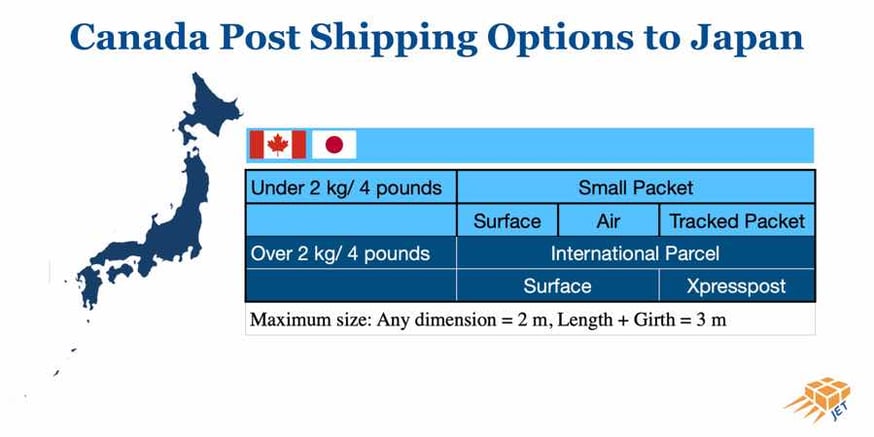 Canada Post Shipping Options to Japan

| Under 2 kg/ 4 pounds | Small Packet | | |
|---|---|---|---|
| | Surface | Air | Tracked Packet |
| Over 2 kg/ 4 pounds | International Parcel | | |
| | Surface | | Xpresspost |

Maximum size: Any dimension = 2 m, Length + Girth = 3 m

JET